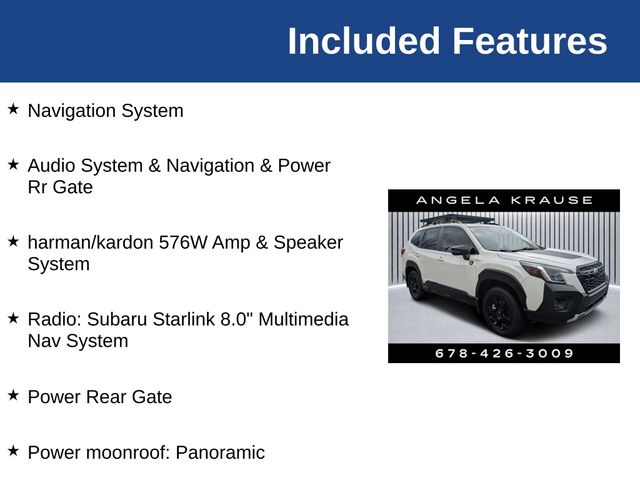 Included Features

★ Navigation System

★ Audio System & Navigation & Power Rr Gate

★ harman/kardon 576W Amp & Speaker System

★ Radio: Subaru Starlink 8.0" Multimedia Nav System

★ Power Rear Gate

★ Power moonroof: Panoramic

ANGELA KRAUSE

678-426-3009